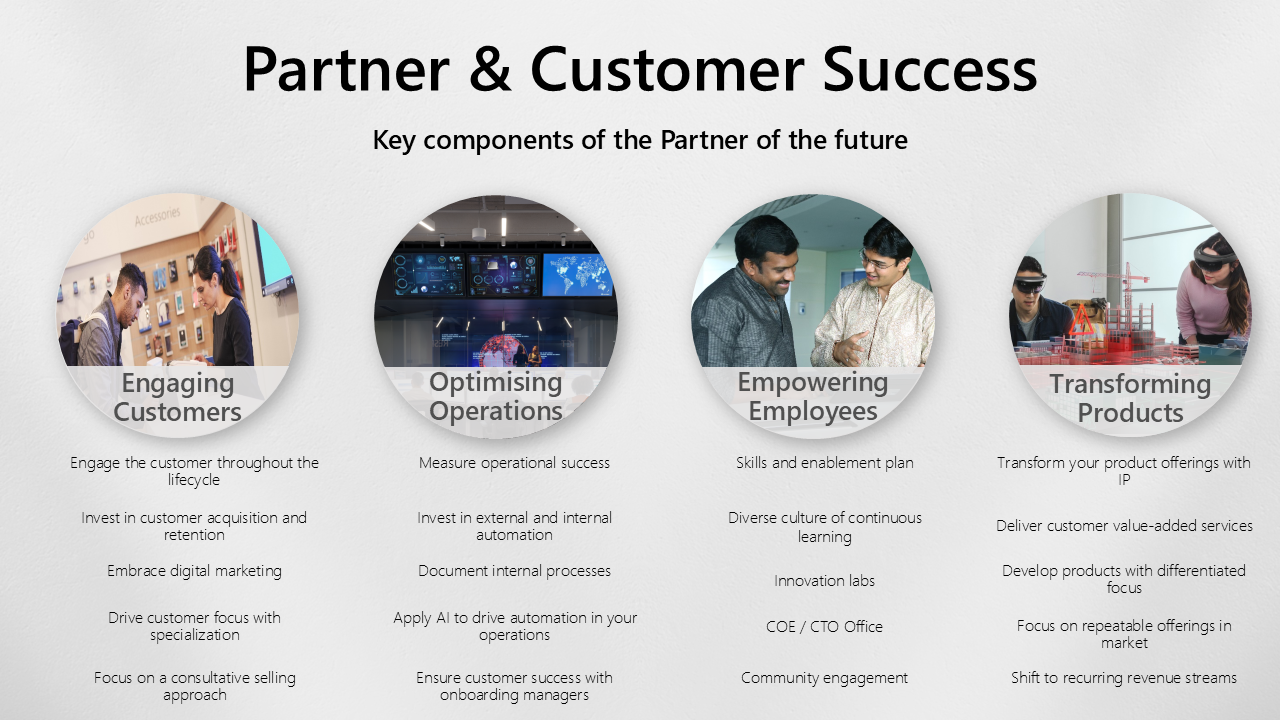 Partner & Customer Success

Key components of the Partner of the future

Accessories

Engaging Customers

Engage the customer throughout the lifecycle

Invest in customer acquisition and retention

Embrace digital marketing

Drive customer focus with specialization

Focus on a consultative selling approach

Optimising Operations

Measure operational success

Invest in external and internal automation

Document internal processes

Apply AI to drive automation in your operations

Ensure customer success with onboarding managers

Empowering Employees

Skills and enablement plan

Diverse culture of continuous learning

Innovation labs

COE / CTO Office

Community engagement

Transforming Products

Transform your product offerings with IP

Deliver customer value-added services

Develop products with differentiated focus

Focus on repeatable offerings in market

Shift to recurring revenue streams